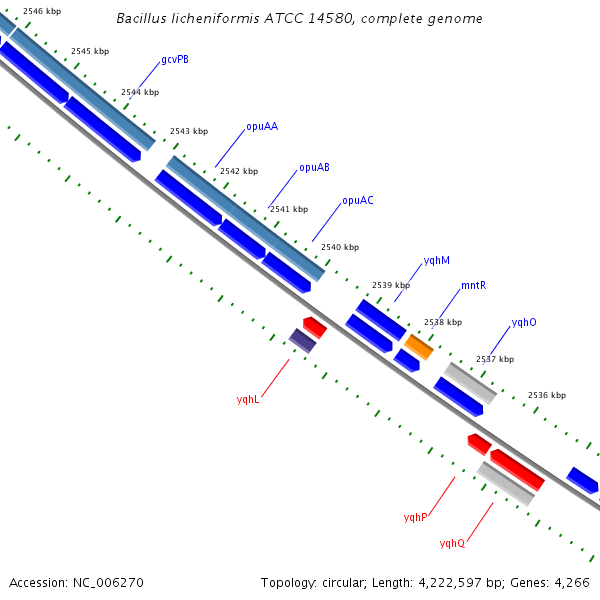 Bacillus licheniformis ATCC 14580, complete genome

2546 kbp
2545 kbp
gcvPB
2544 kbp
2543 kbp
opuAA
2542 kbp
opuAB
2541 kbp
opuAC
2540 kbp
yqhM
2539 kbp
mntR
2538 kbp
yqhO
2537 kbp
2536 kbp
yqhL
yqhP
yqhQ

Accession: NC_006270

Topology: circular; Length: 4,222,597 bp; Genes: 4,266